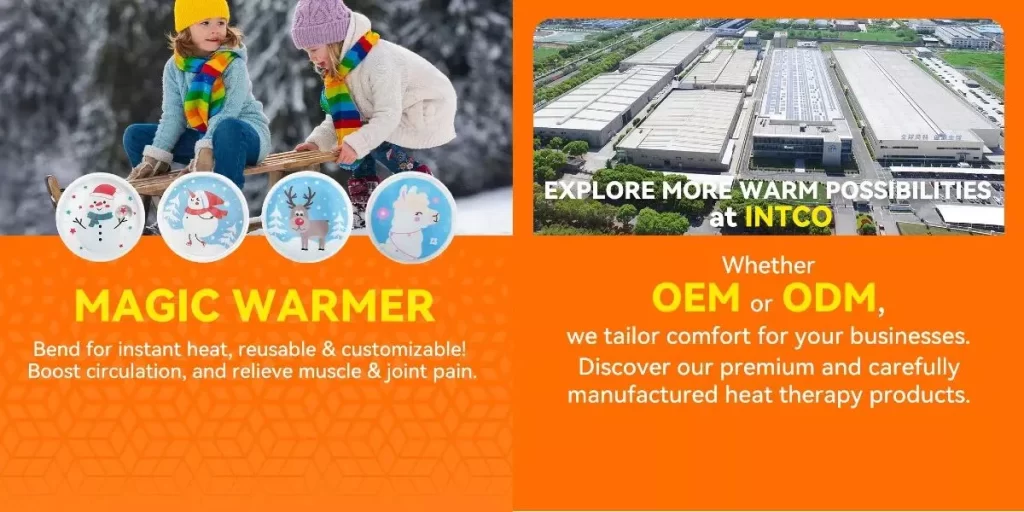 MAGIC WARMER

Bend for instant heat, reusable & customizable! Boost circulation, and relieve muscle & joint pain.

EXPLORE MORE WARM POSSIBILITIES at INTCO

Whether
OEM or ODM,
we tailor comfort for your businesses. Discover our premium and carefully manufactured heat therapy products.